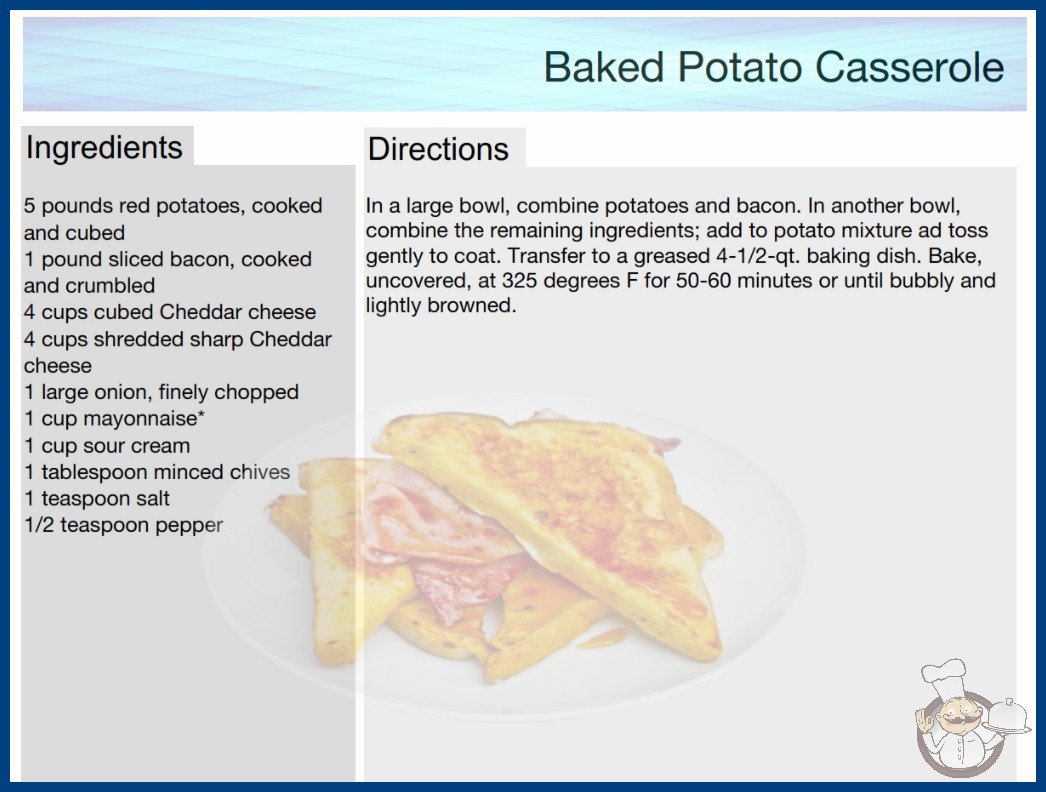 Baked Potato Casserole

Ingredients

5 pounds red potatoes, cooked and cubed
1 pound sliced bacon, cooked and crumbled
4 cups cubed Cheddar cheese
4 cups shredded sharp Cheddar cheese
1 large onion, finely chopped
1 cup mayonnaise*
1 cup sour cream
1 tablespoon minced chives
1 teaspoon salt
1/2 teaspoon pepper

Directions

In a large bowl, combine potatoes and bacon. In another bowl, combine the remaining ingredients; add to potato mixture ad toss gently to coat. Transfer to a greased 4-1/2-qt. baking dish. Bake, uncovered, at 325 degrees F for 50-60 minutes or until bubbly and lightly browned.